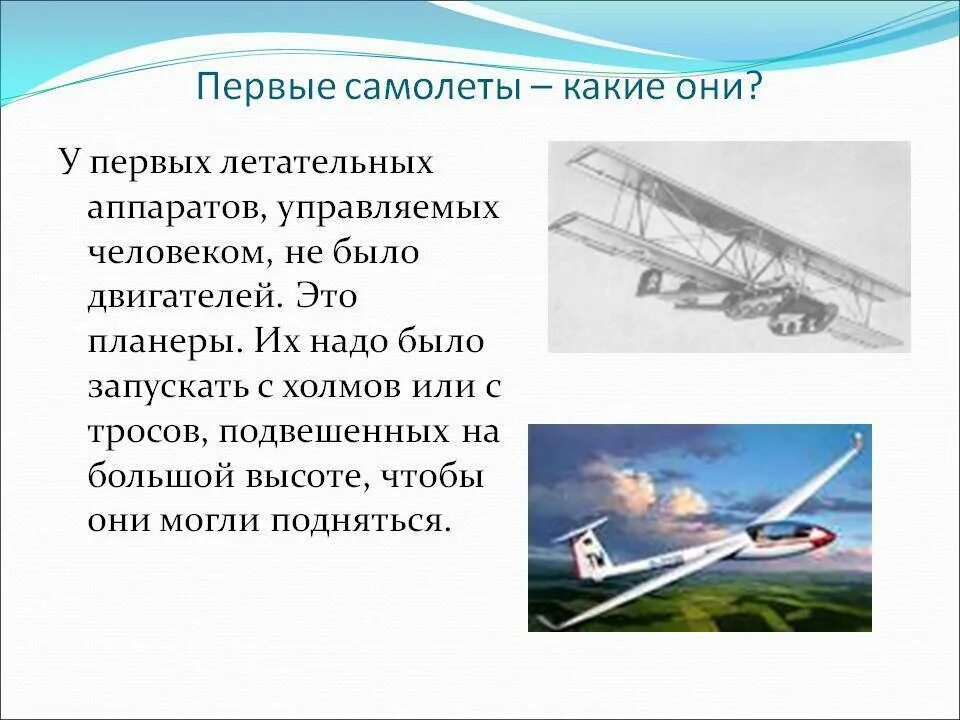 Первые самолеты – какие они?

У первых летательных аппаратов, управляемых человеком, не было двигателей. Это планеры. Их надо было запускать с холмов или с тросов, подвешенных на большой высоте, чтобы они могли подняться.